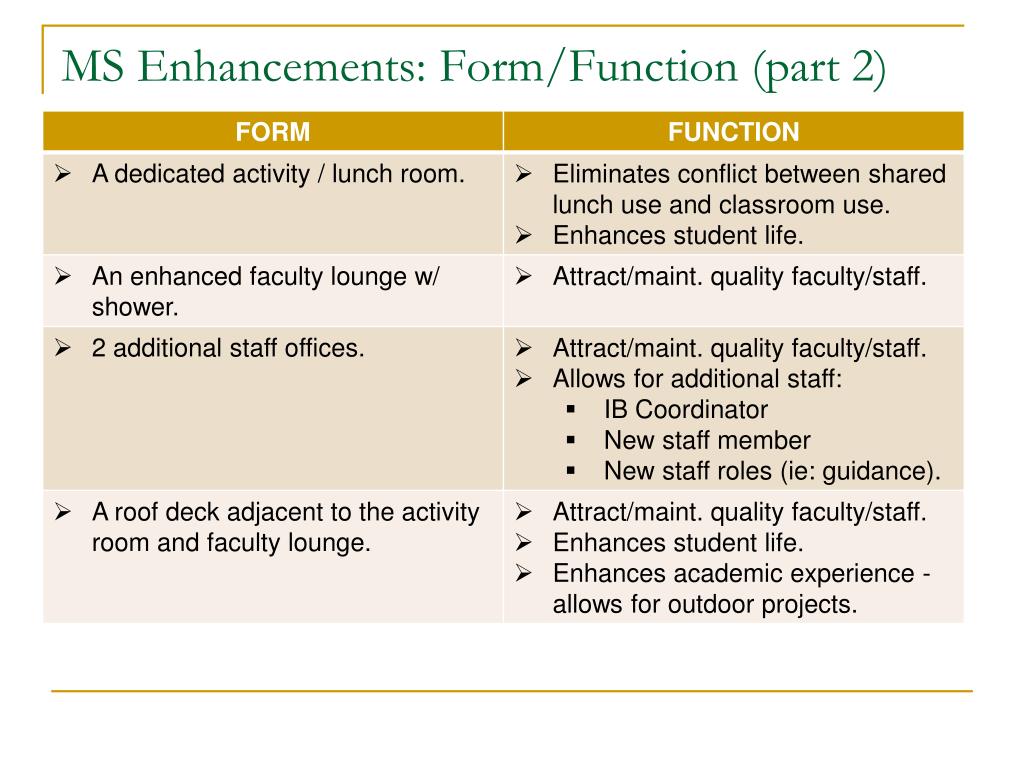 MS Enhancements: Form/Function (part 2)

| FORM | FUNCTION |
|---|---|
| ➢ A dedicated activity / lunch room. | ➢ Eliminates conflict between shared lunch use and classroom use. ➢ Enhances student life. |
| ➢ An enhanced faculty lounge w/ shower. | ➢ Attract/maint. quality faculty/staff. |
| ➢ 2 additional staff offices. | ➢ Attract/maint. quality faculty/staff. ➢ Allows for additional staff: ▪ IB Coordinator ▪ New staff member ▪ New staff roles (ie: guidance). |
| ➢ A roof deck adjacent to the activity room and faculty lounge. | ➢ Attract/maint. quality faculty/staff. ➢ Enhances student life. ➢ Enhances academic experience - allows for outdoor projects. |